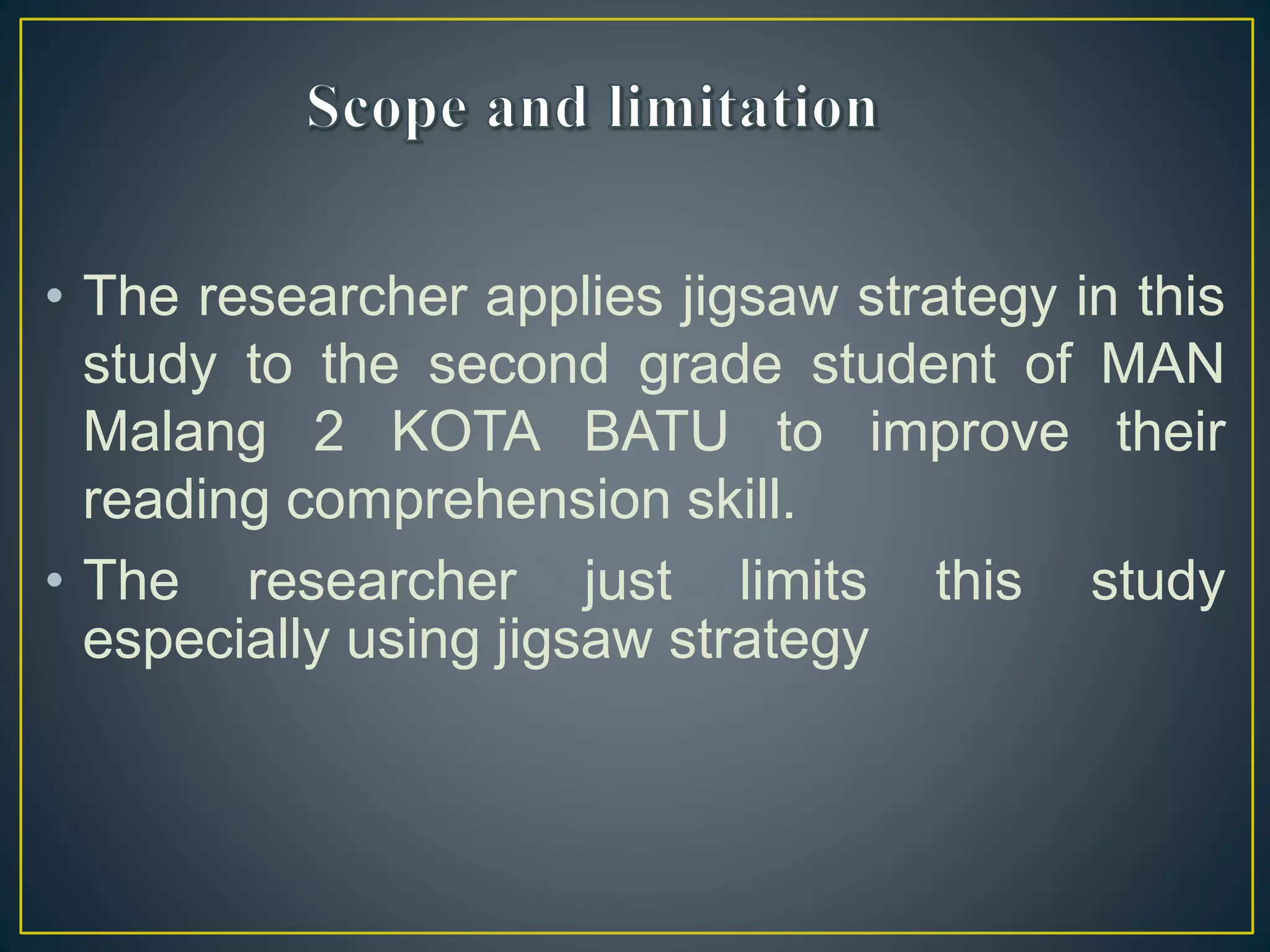 Scope and limitation

• The researcher applies jigsaw strategy in this study to the second grade student of MAN Malang 2 KOTA BATU to improve their reading comprehension skill.

• The researcher just limits this study especially using jigsaw strategy